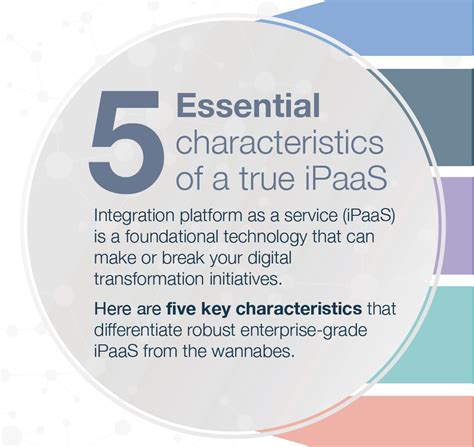 5 Essential characteristics of a true iPaaS

Integration platform as a service (iPaaS) is a foundational technology that can make or break your digital transformation initiatives.

Here are five key characteristics that differentiate robust enterprise-grade iPaaS from the wannabes.